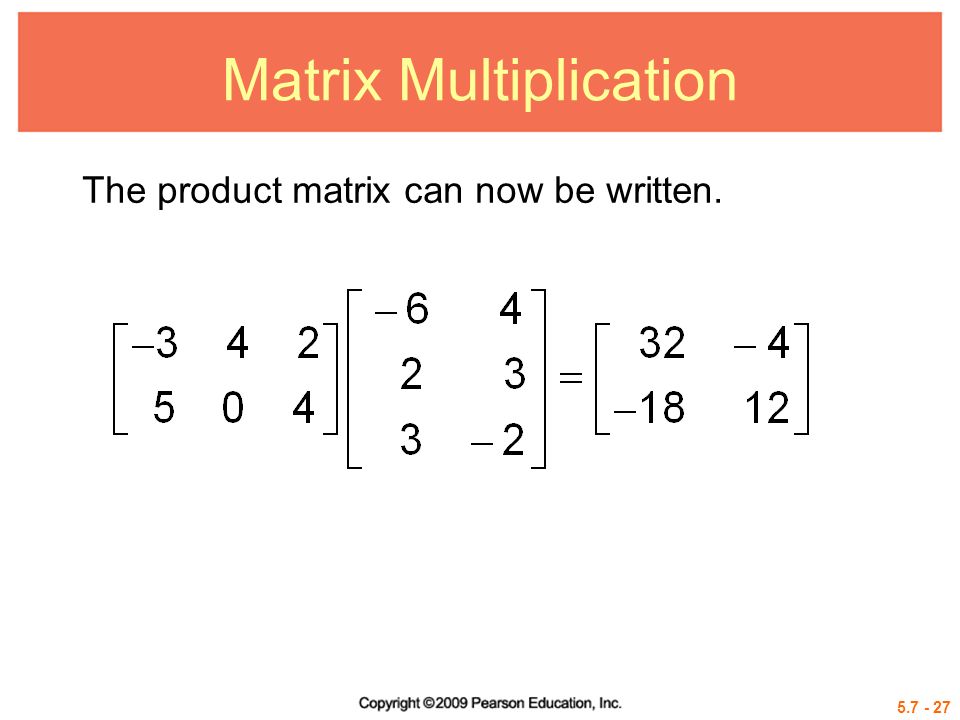 Matrix Multiplication

The product matrix can now be written.

$\begin{bmatrix} -3 & 4 & 2 \\ 5 & 0 & 4 \end{bmatrix} \begin{bmatrix} -6 & 4 \\ 2 & 3 \\ 3 & -2 \end{bmatrix} = \begin{bmatrix} 32 & -4 \\ -18 & 12 \end{bmatrix}$

Copyright ©2009 Pearson Education, Inc.

5.7 - 27